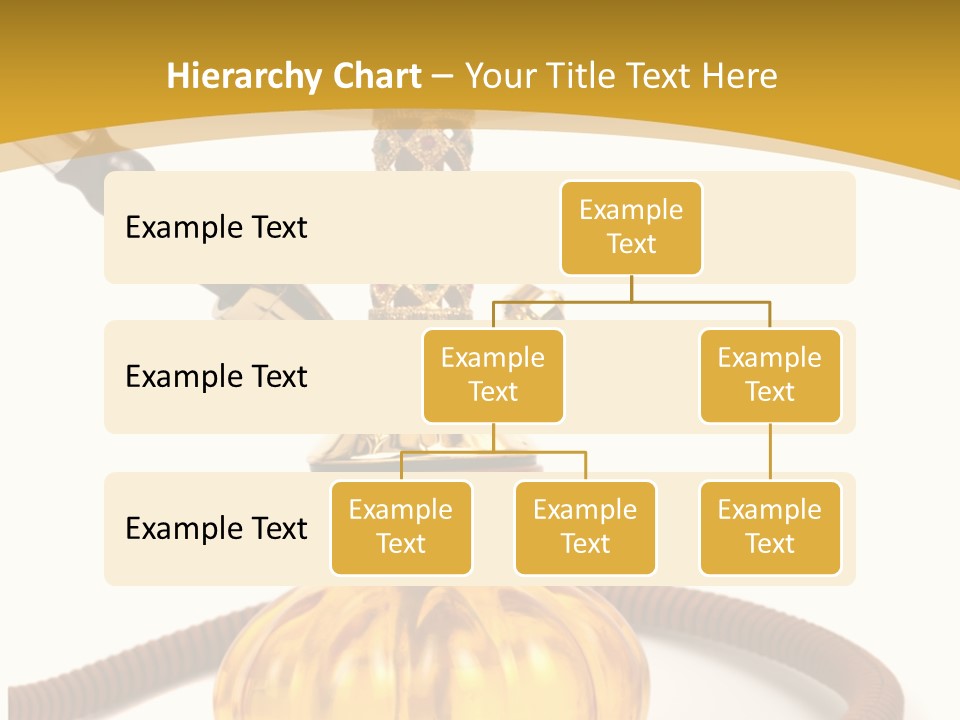 Hierarchy Chart – Your Title Text Here

Example Text

Example Text

Example Text

Example Text

Example Text

Example Text

Example Text

Example Text

Example Text